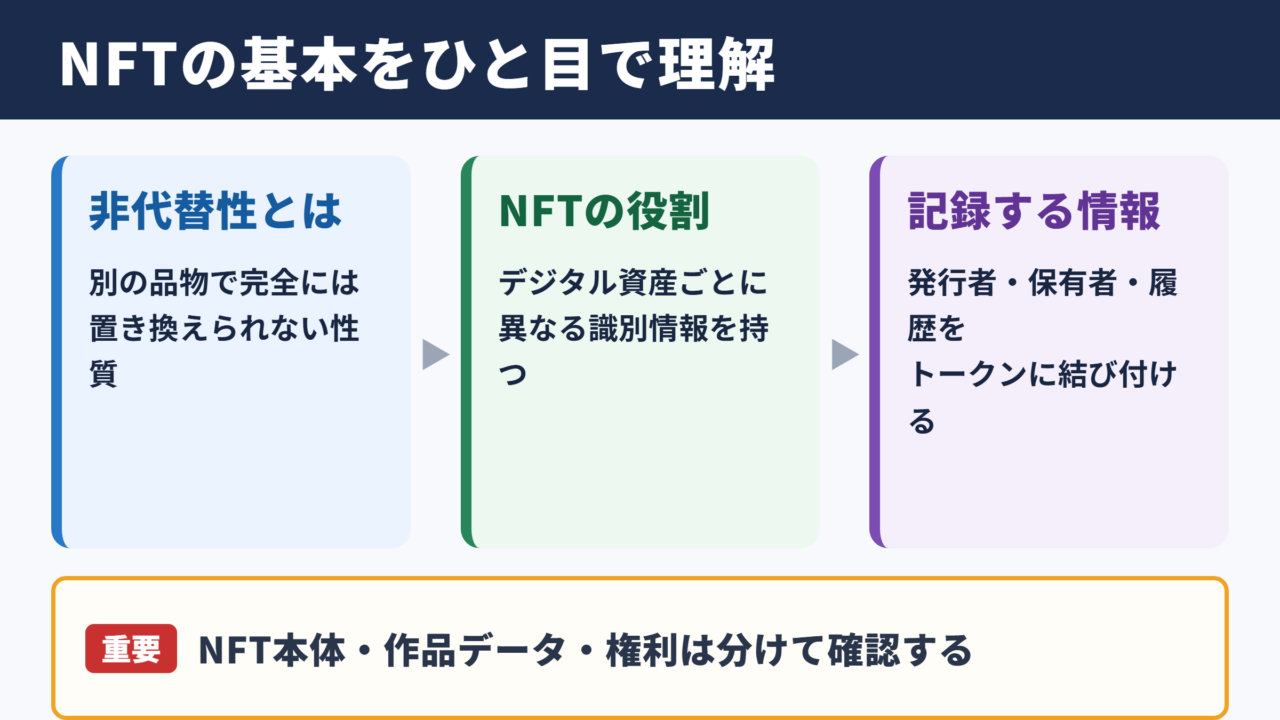 NFTの基本をひと目で理解

非代替性とは

別の品物で完全には置き換えられない性質

NFTの役割

デジタル資産ごとに異なる識別情報を持つ

記録する情報

発行者・保有者・履歴を
トークンに結び付ける

重要 NFT本体・作品データ・権利は分けて確認する